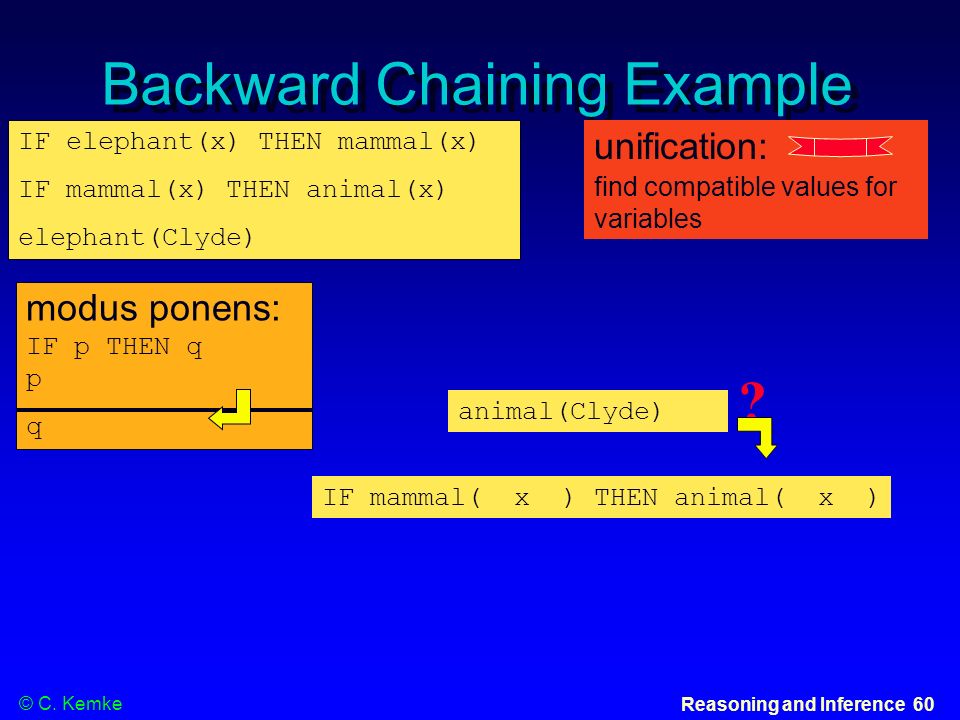 Backward Chaining Example

IF elephant(x) THEN mammal(x)
IF mammal(x) THEN animal(x)
elephant(Clyde)

unification:
find compatible values for variables

modus ponens:
IF p THEN q
p
q

animal(Clyde)

?

IF mammal( x ) THEN animal( x )

© C. Kemke

Reasoning and Inference 60